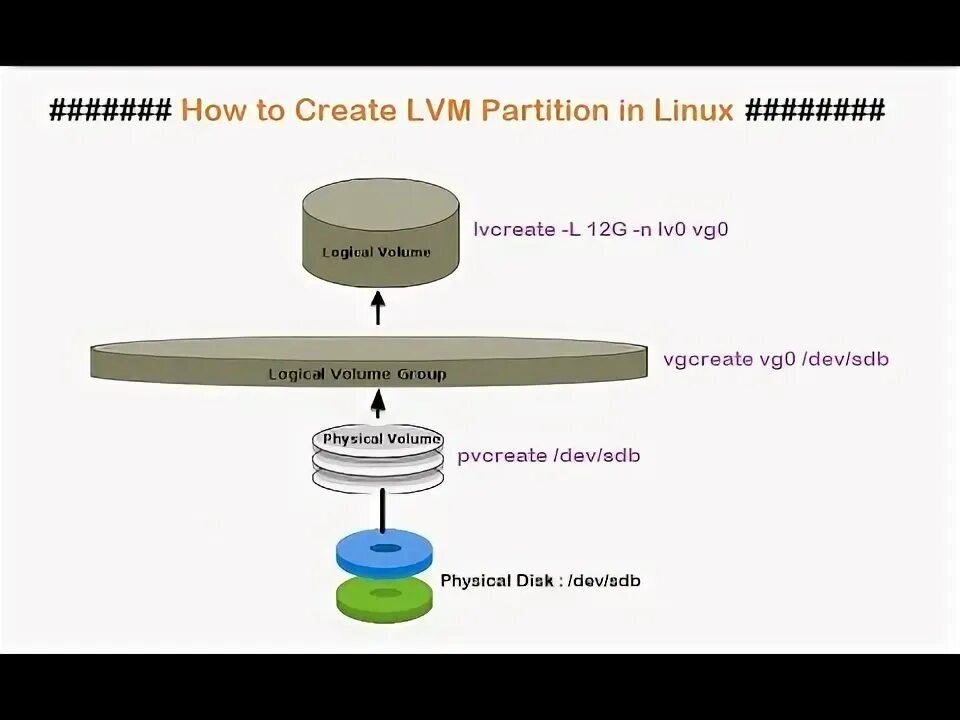 ####### How to Create LVM Partition in Linux ########

Logical Volume

lvcreate -L 12G -n lv0 vg0

Logical Volume Group

vgcreate vg0 /dev/sdb

Physical Volume

pvcreate /dev/sdb

Physical Disk : /dev/sdb